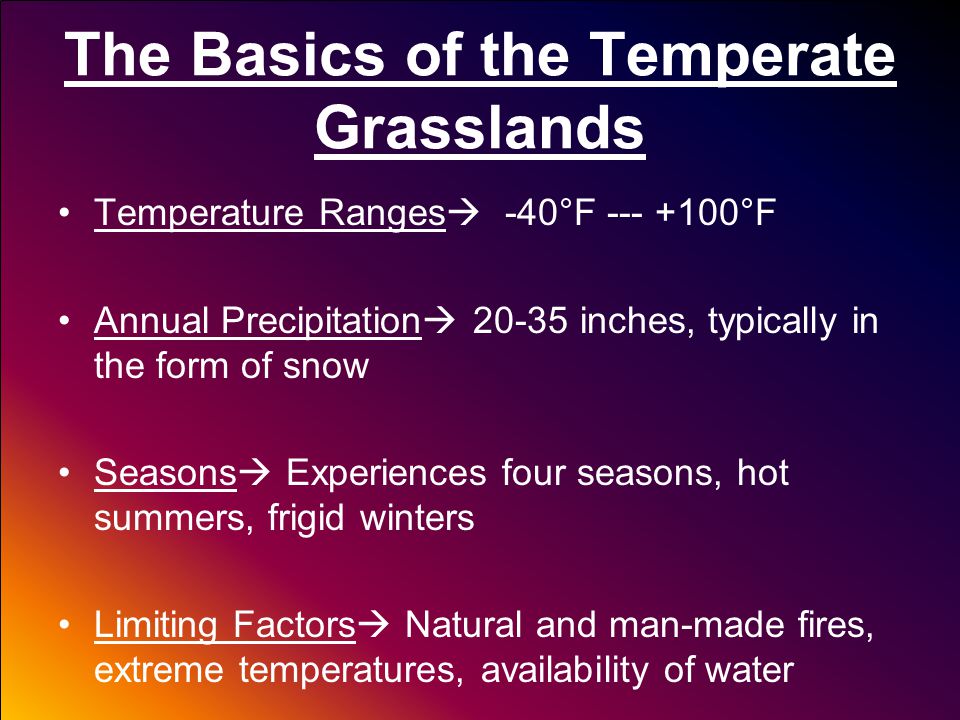 The Basics of the Temperate Grasslands

• Temperature Ranges→ -40°F --- +100°F

• Annual Precipitation→ 20-35 inches, typically in the form of snow

• Seasons→ Experiences four seasons, hot summers, frigid winters

• Limiting Factors→ Natural and man-made fires, extreme temperatures, availability of water